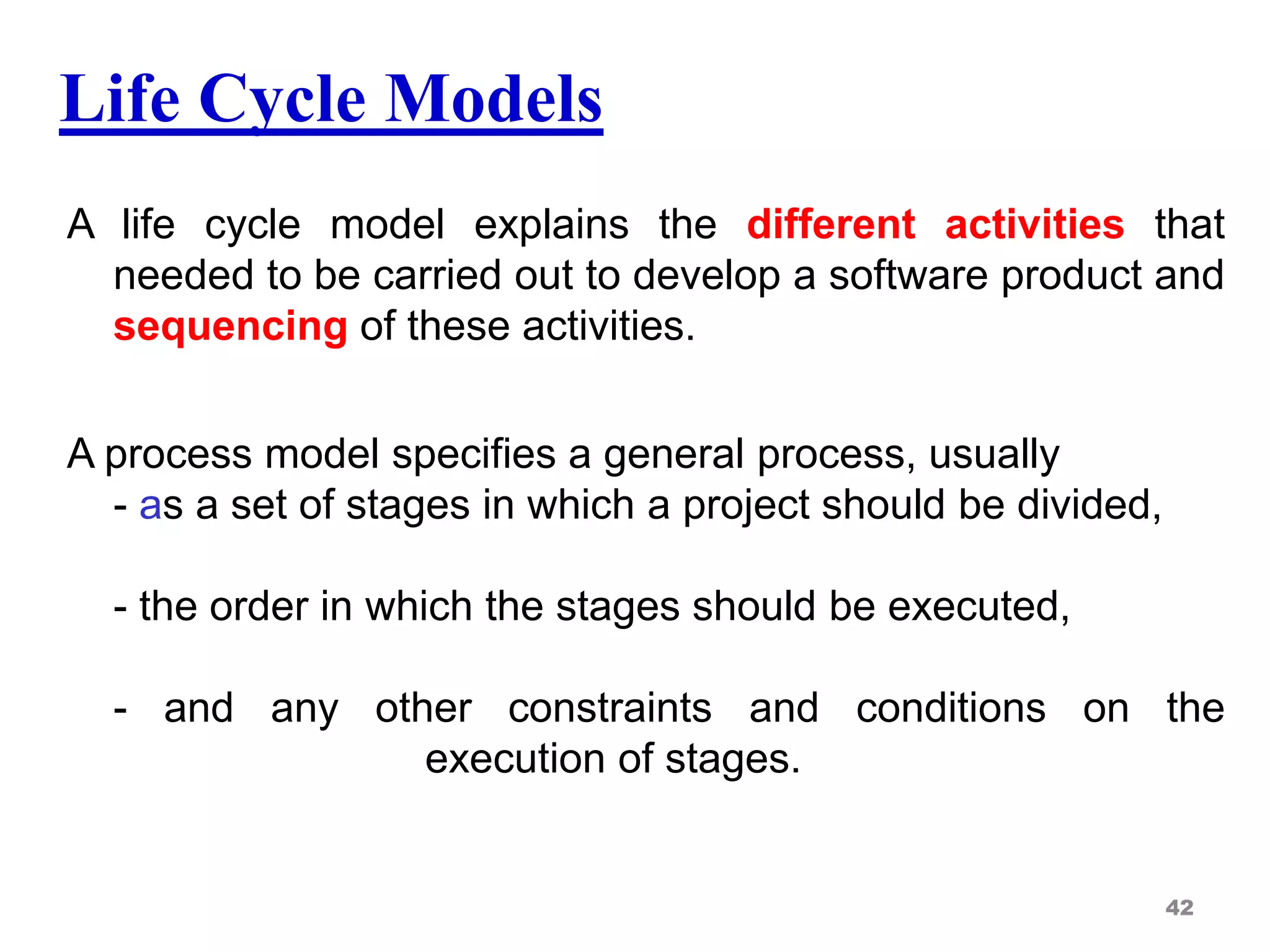 Life Cycle Models

A life cycle model explains the different activities that needed to be carried out to develop a software product and sequencing of these activities.

A process model specifies a general process, usually
- as a set of stages in which a project should be divided,

- the order in which the stages should be executed,

- and any other constraints and conditions on the execution of stages.

42